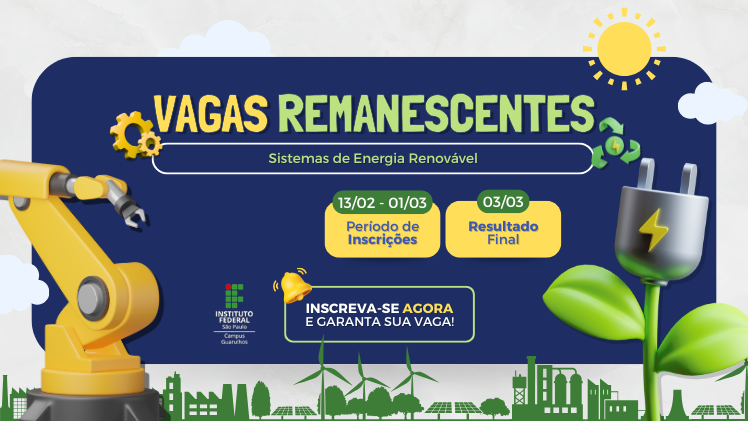 VAGAS REMANESCENTES

Sistemas de Energia Renovável

13/02 - 01/03
Período de Inscrições

03/03
Resultado Final

INSTITUTO FEDERAL
São Paulo
Campus Guarulhos

INSCREVA-SE AGORA
E GARANTA SUA VAGA!